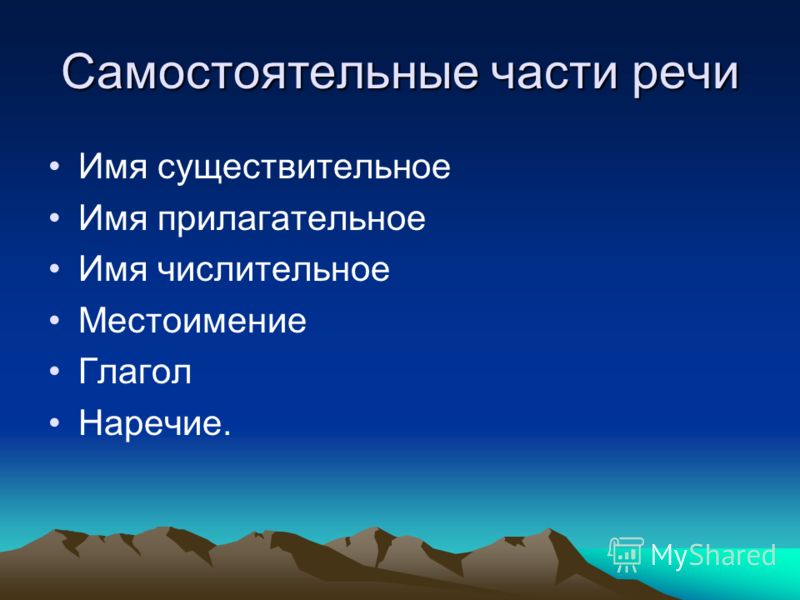 Самостоятельные части речи

• Имя существительное
• Имя прилагательное
• Имя числительное
• Местоимение
• Глагол
• Наречие.

MyShared